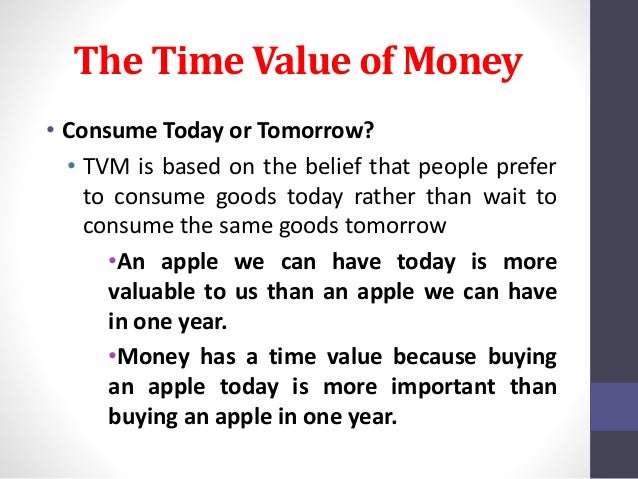 The Time Value of Money

• Consume Today or Tomorrow?

• TVM is based on the belief that people prefer to consume goods today rather than wait to consume the same goods tomorrow

•An apple we can have today is more valuable to us than an apple we can have in one year.

•Money has a time value because buying an apple today is more important than buying an apple in one year.